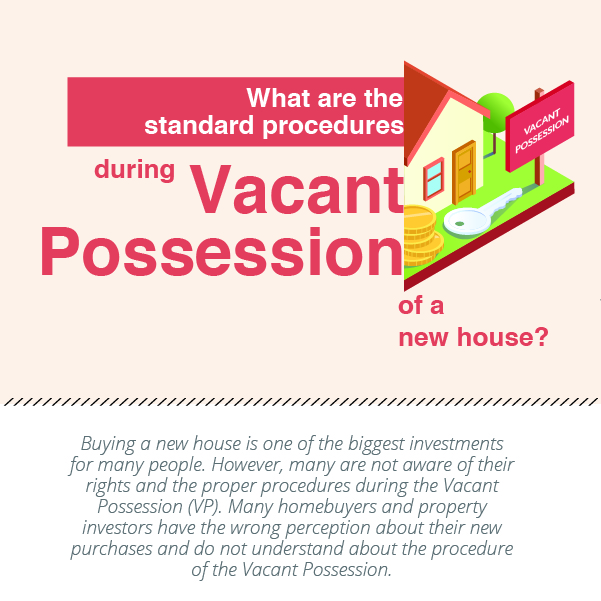 What are the standard procedures during Vacant Possession of a new house?

VACANT POSSESSION

Buying a new house is one of the biggest investments for many people. However, many are not aware of their rights and the proper procedures during the Vacant Possession (VP). Many homebuyers and property investors have the wrong perception about their new purchases and do not understand about the procedure of the Vacant Possession.